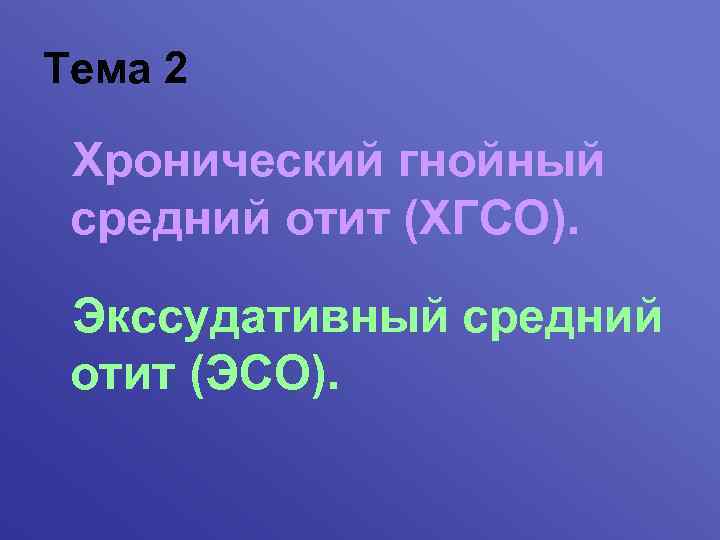 Тема 2

Хронический гнойный средний отит (ХГСО).

Экссудативный средний отит (ЭСО).